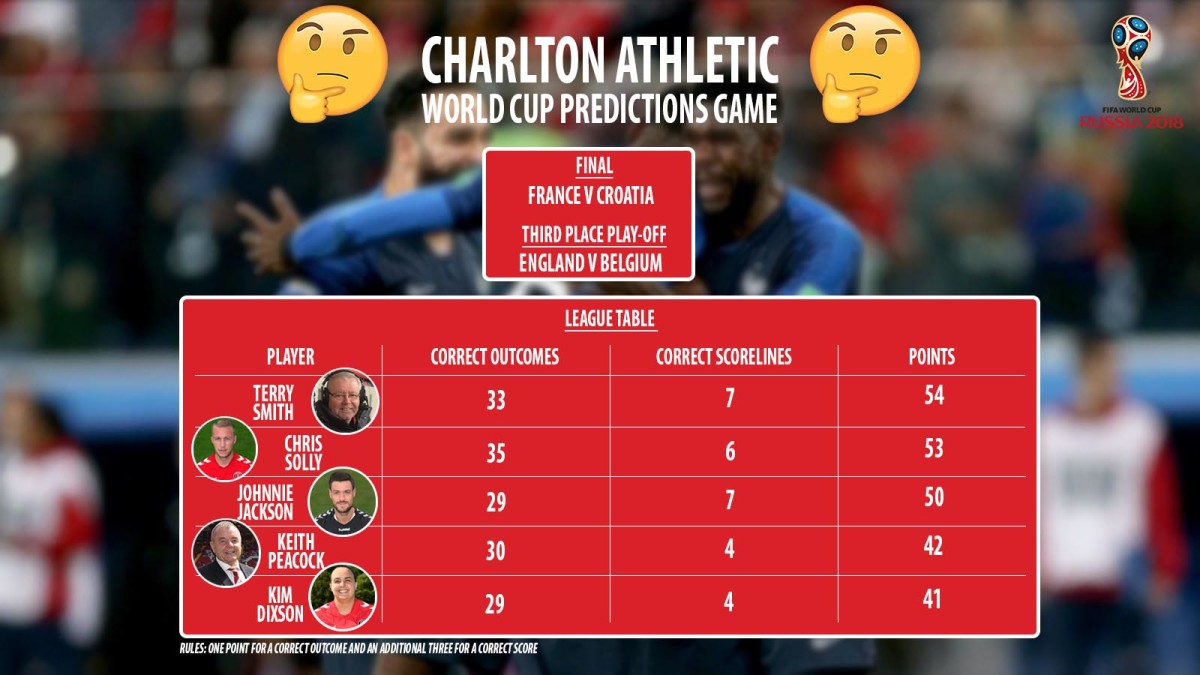 CHARLTON ATHLETIC
WORLD CUP PREDICTIONS GAME

FIFA WORLD CUP
RUSSIA 2018

FINAL
FRANCE V CROATIA

THIRD PLACE PLAY-OFF
ENGLAND V BELGIUM

LEAGUE TABLE

| PLAYER | CORRECT OUTCOMES | CORRECT SCORELINES | POINTS |
|---|---|---|---|
| TERRY SMITH | 33 | 7 | 54 |
| CHRIS SOLLY | 35 | 6 | 53 |
| JOHNNIE JACKSON | 29 | 7 | 50 |
| KEITH PEACOCK | 30 | 4 | 42 |
| KIM DIXSON | 29 | 4 | 41 |

RULES: ONE POINT FOR A CORRECT OUTCOME AND AN ADDITIONAL THREE FOR A CORRECT SCORE